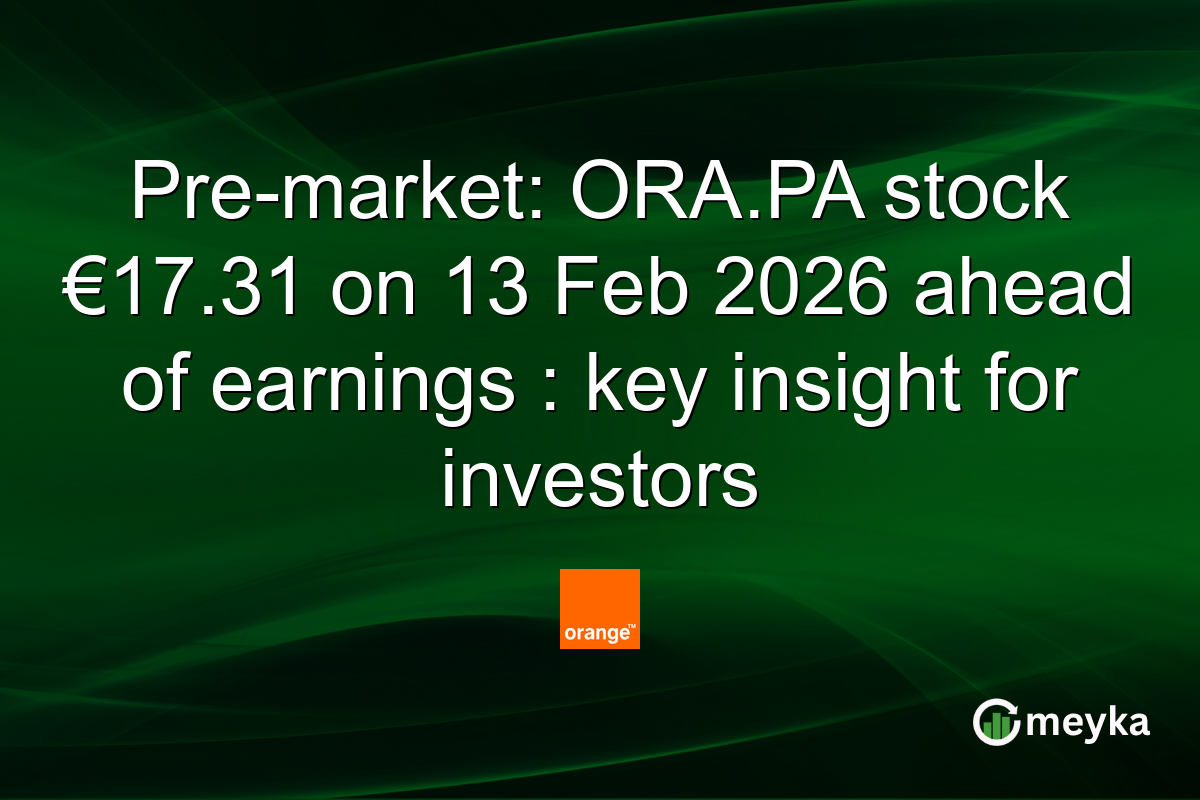 Pre-market: ORA.PA stock €17.31 on 13 Feb 2026 ahead of earnings : key insight for investors

orange™

meyka